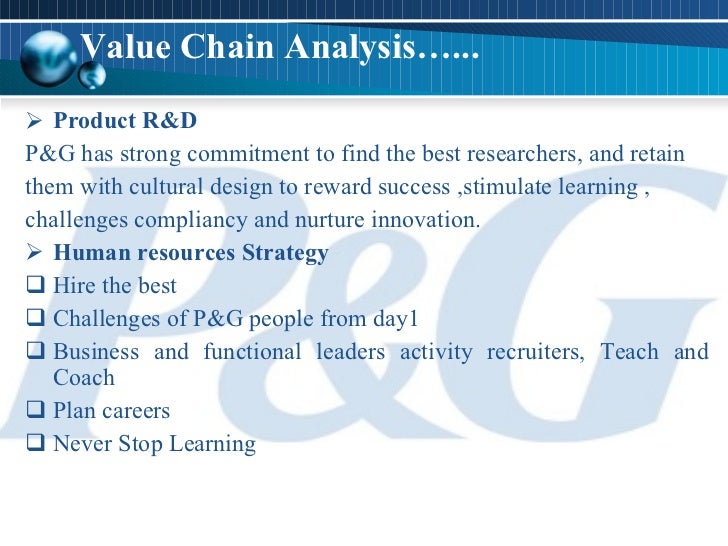 Value Chain Analysis…...

➢ Product R&D

P&G has strong commitment to find the best researchers, and retain them with cultural design to reward success ,stimulate learning , challenges compliancy and nurture innovation.

➢ Human resources Strategy

❑ Hire the best
❑ Challenges of P&G people from day1
❑ Business and functional leaders activity recruiters, Teach and Coach
❑ Plan careers
❑ Never Stop Learning

P&G